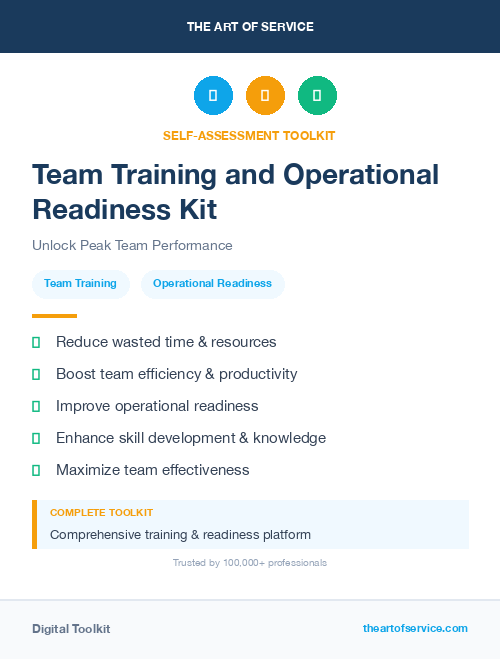 THE ART OF SERVICE

SELF-ASSESSMENT TOOLKIT

Team Training and Operational Readiness Kit

Unlock Peak Team Performance

Team Training

Operational Readiness

Reduce wasted time & resources

Boost team efficiency & productivity

Improve operational readiness

Enhance skill development & knowledge

Maximize team effectiveness

COMPLETE TOOLKIT

Comprehensive training & readiness platform

Trusted by 100,000+ professionals

Digital Toolkit

theartofservice.com